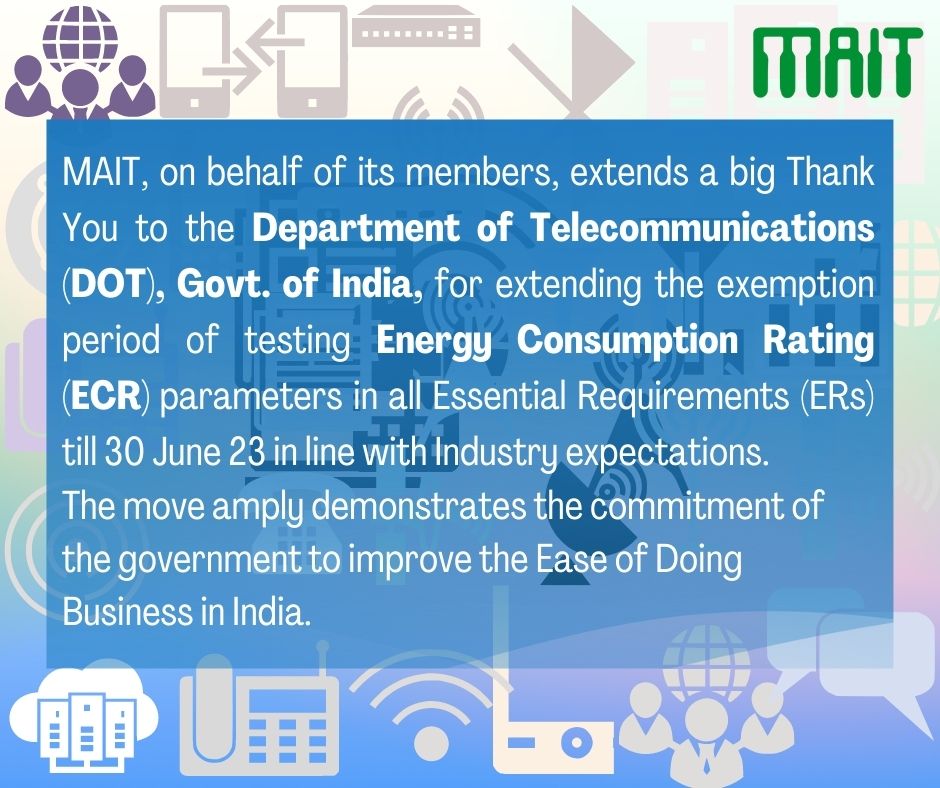 MAIT

MAIT, on behalf of its members, extends a big Thank You to the Department of Telecommunications (DOT), Govt. of India, for extending the exemption period of testing Energy Consumption Rating (ECR) parameters in all Essential Requirements (ERs) till 30 June 23 in line with Industry expectations.
The move amply demonstrates the commitment of the government to improve the Ease of Doing Business in India.